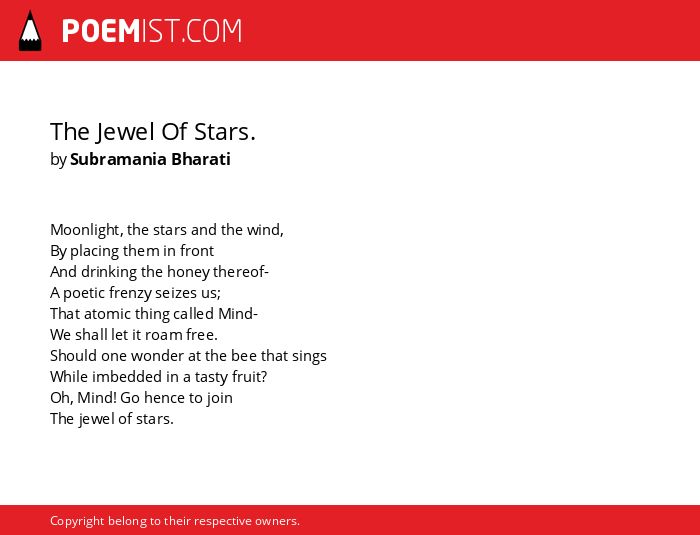 POEMIST.COM

The Jewel Of Stars.
by Subramania Bharati

Moonlight, the stars and the wind,
By placing them in front
And drinking the honey thereof-
A poetic frenzy seizes us;
That atomic thing called Mind-
We shall let it roam free.
Should one wonder at the bee that sings
While imbedded in a tasty fruit?
Oh, Mind! Go hence to join
The jewel of stars.

Copyright belong to their respective owners.